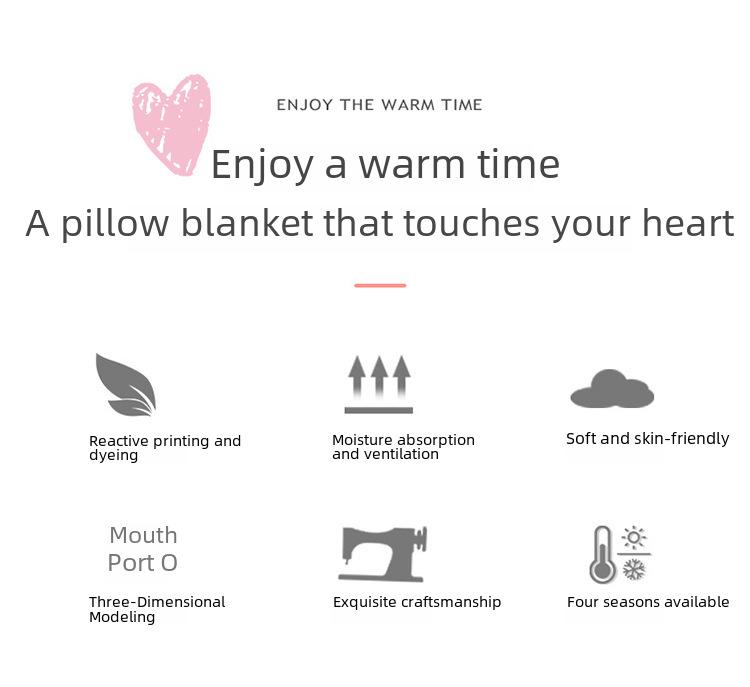 ENJOY THE WARM TIME

Enjoy a warm time

A pillow blanket that touches your heart

Reactive printing and dyeing

Moisture absorption and ventilation

Soft and skin-friendly

Mouth Port O

Three-Dimensional Modeling

Exquisite craftsmanship

Four seasons available